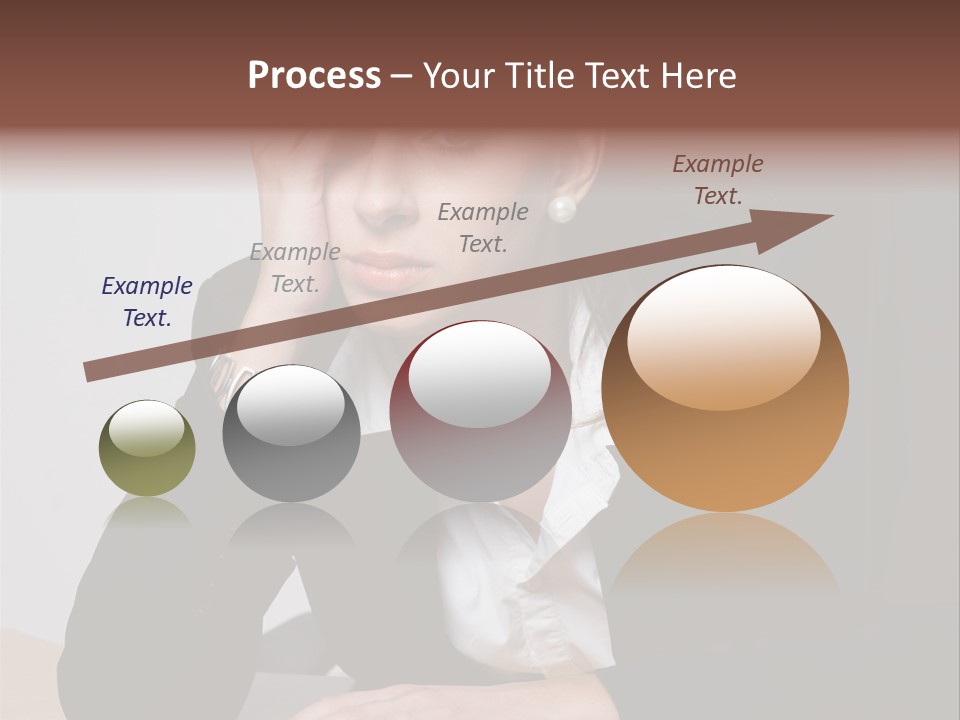 Process – Your Title Text Here

Example Text.

Example Text.

Example Text.

Example Text.